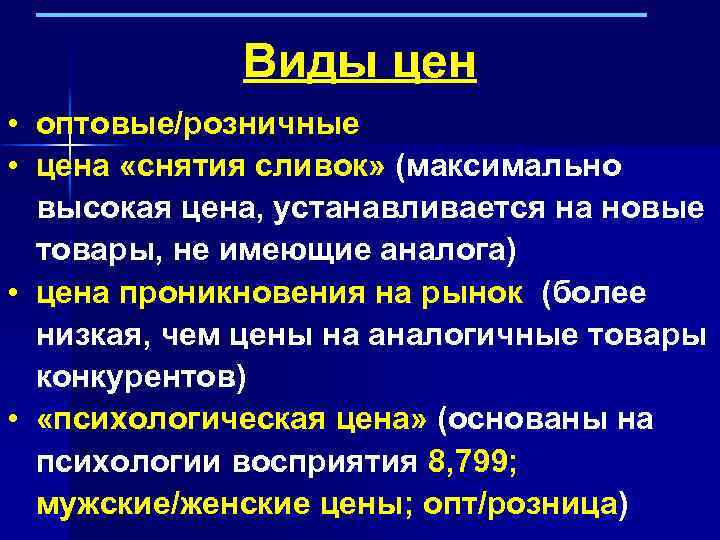 Виды цен

• оптовые/розничные
• цена «снятия сливок» (максимально высокая цена, устанавливается на новые товары, не имеющие аналога)
• цена проникновения на рынок (более низкая, чем цены на аналогичные товары конкурентов)
• «психологическая цена» (основаны на психологии восприятия 8,799; мужские/женские цены; опт/розница)